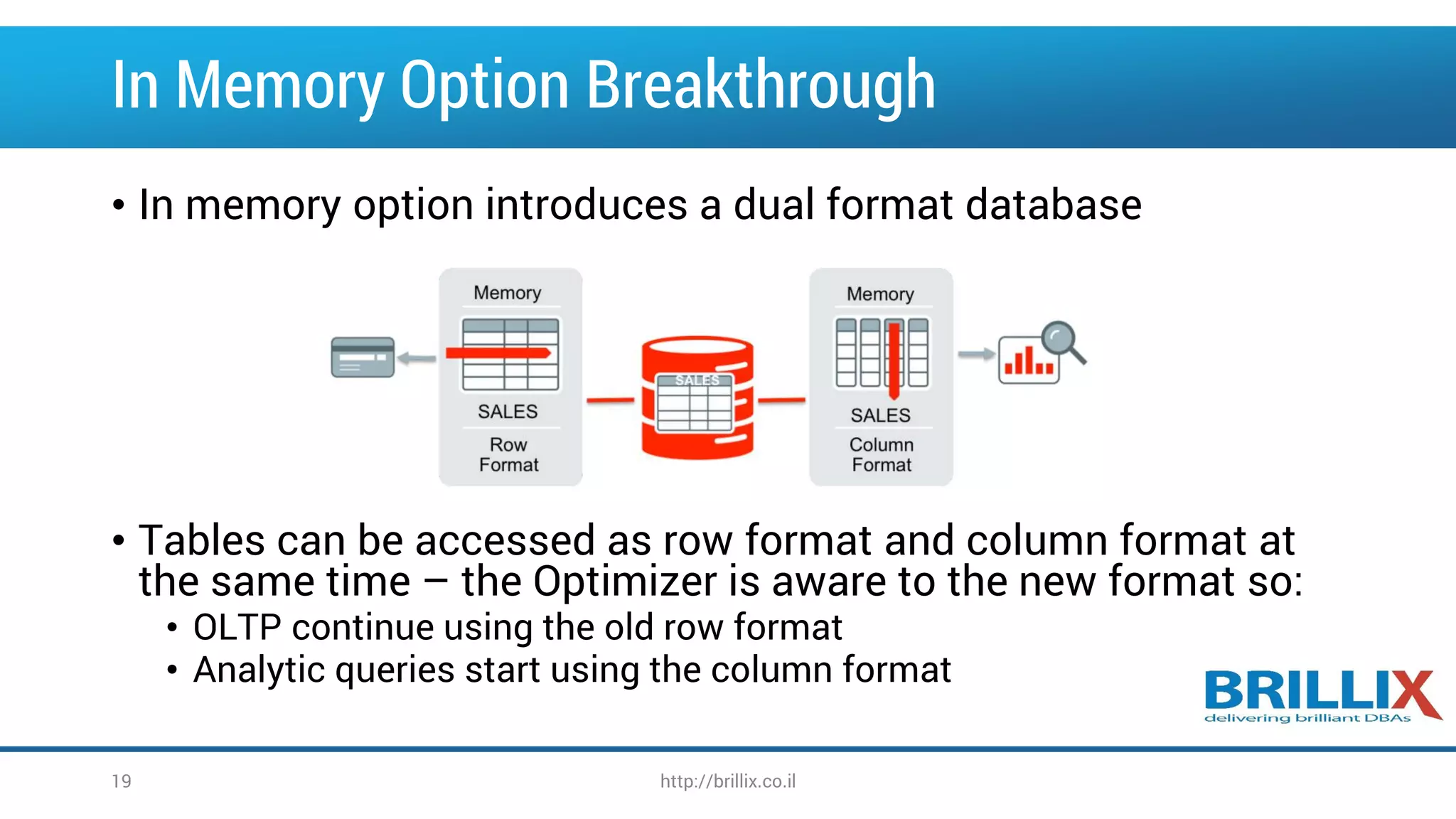 In Memory Option Breakthrough

• In memory option introduces a dual format database

Memory

SALES

Row Format

SALES

Memory

SALES

Column Format

• Tables can be accessed as row format and column format at the same time – the Optimizer is aware to the new format so:
• OLTP continue using the old row format
• Analytic queries start using the column format

BRILLIX
delivering brilliant DBAs

19

http://brillix.co.il